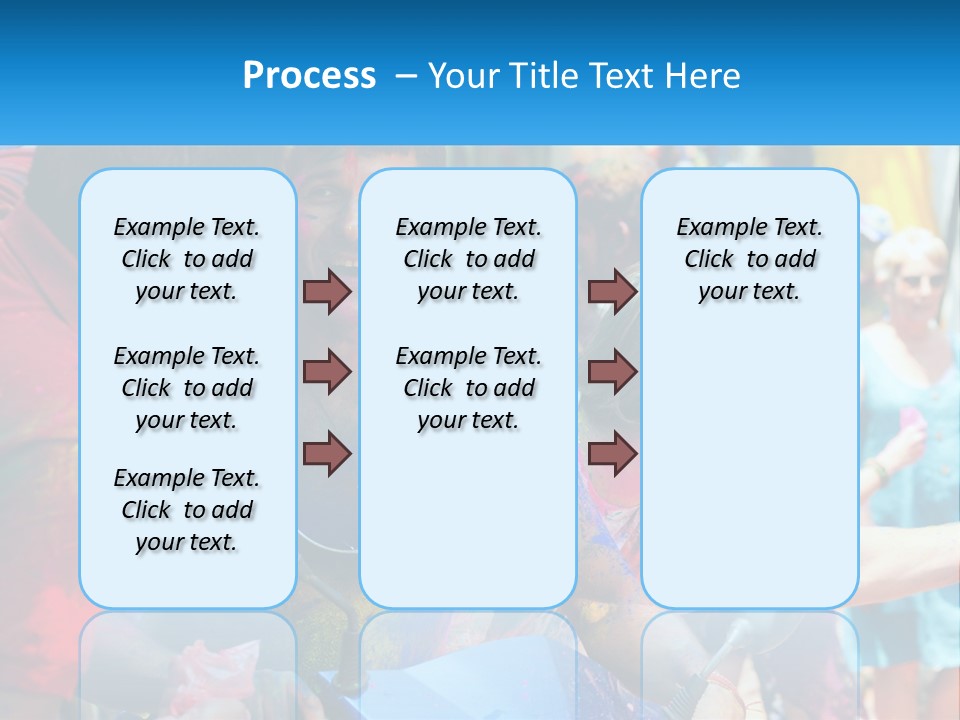 Process – Your Title Text Here

Example Text. Click to add your text.

Example Text. Click to add your text.

Example Text. Click to add your text.

Example Text. Click to add your text.

Example Text. Click to add your text.

Example Text. Click to add your text.